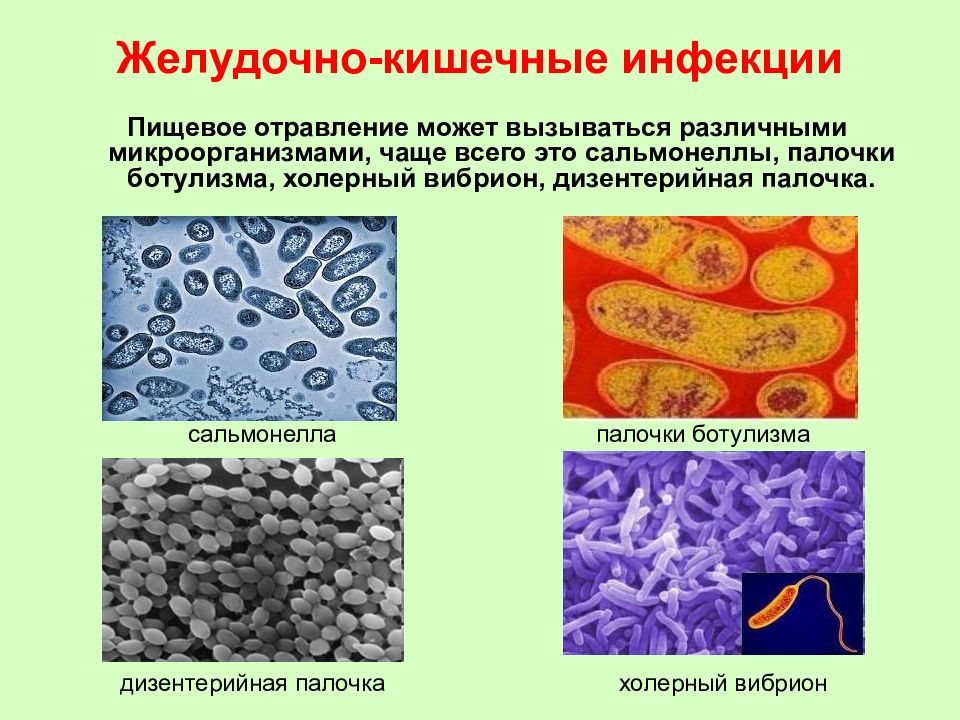 Желудочно-кишечные инфекции

Пищевое отравление может вызываться различными микроорганизмами, чаще всего это сальмонеллы, палочки ботулизма, холерный вибрион, дизентерийная палочка.

сальмонелла

палочки ботулизма

дизентерийная палочка

холерный вибрион